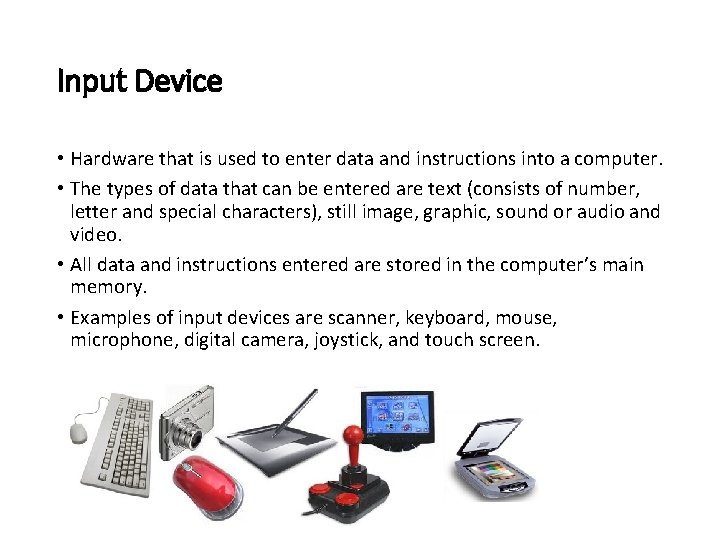 Input Device

• Hardware that is used to enter data and instructions into a computer.

• The types of data that can be entered are text (consists of number, letter and special characters), still image, graphic, sound or audio and video.

• All data and instructions entered are stored in the computer's main memory.

• Examples of input devices are scanner, keyboard, mouse, microphone, digital camera, joystick, and touch screen.